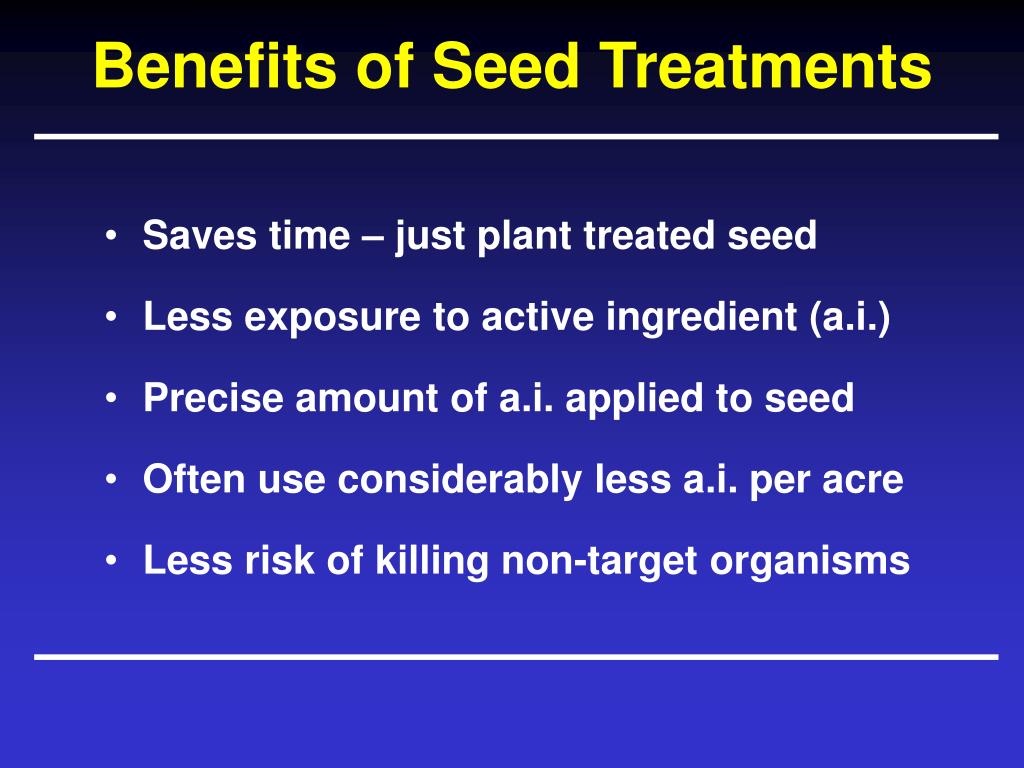 Benefits of Seed Treatments

• Saves time – just plant treated seed
• Less exposure to active ingredient (a.i.)
• Precise amount of a.i. applied to seed
• Often use considerably less a.i. per acre
• Less risk of killing non-target organisms